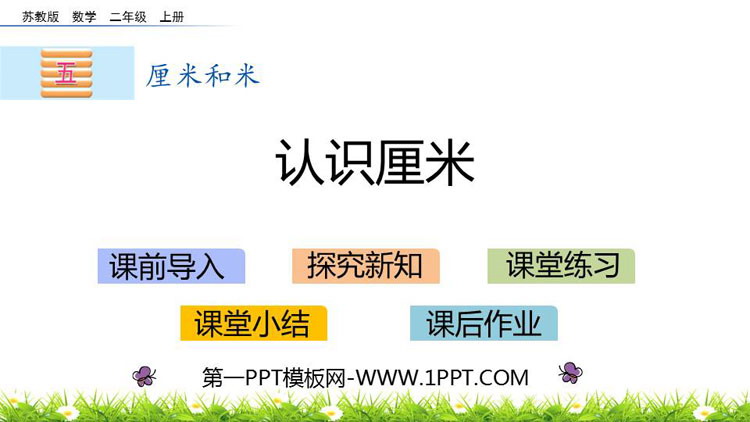 苏教版 数学 二年级 上册

五 厘米和米

认识厘米

课前导入 探究新知 课堂练习

课堂小结 课后作业

第一PPT模板网-WWW.1PPT.COM